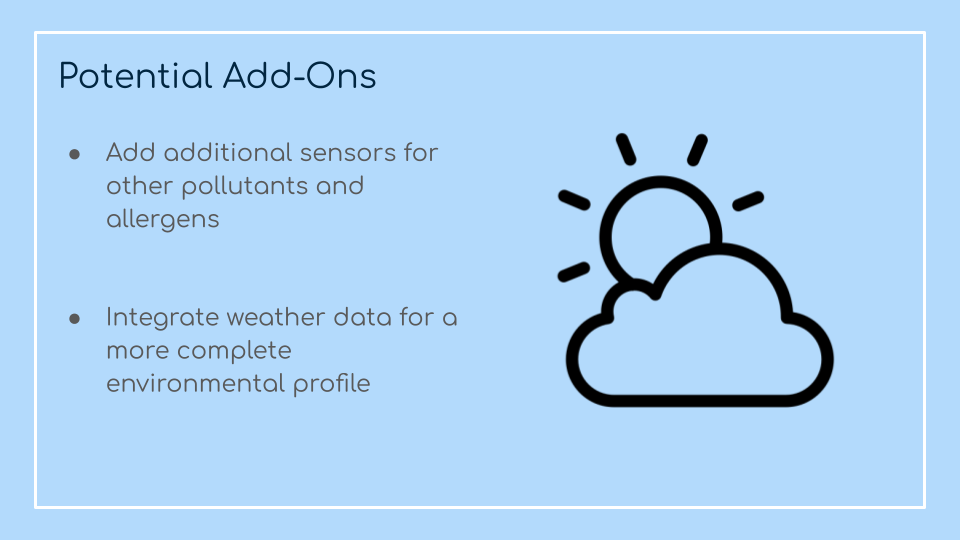 Potential Add-Ons

● Add additional sensors for other pollutants and allergens

● Integrate weather data for a more complete environmental profile